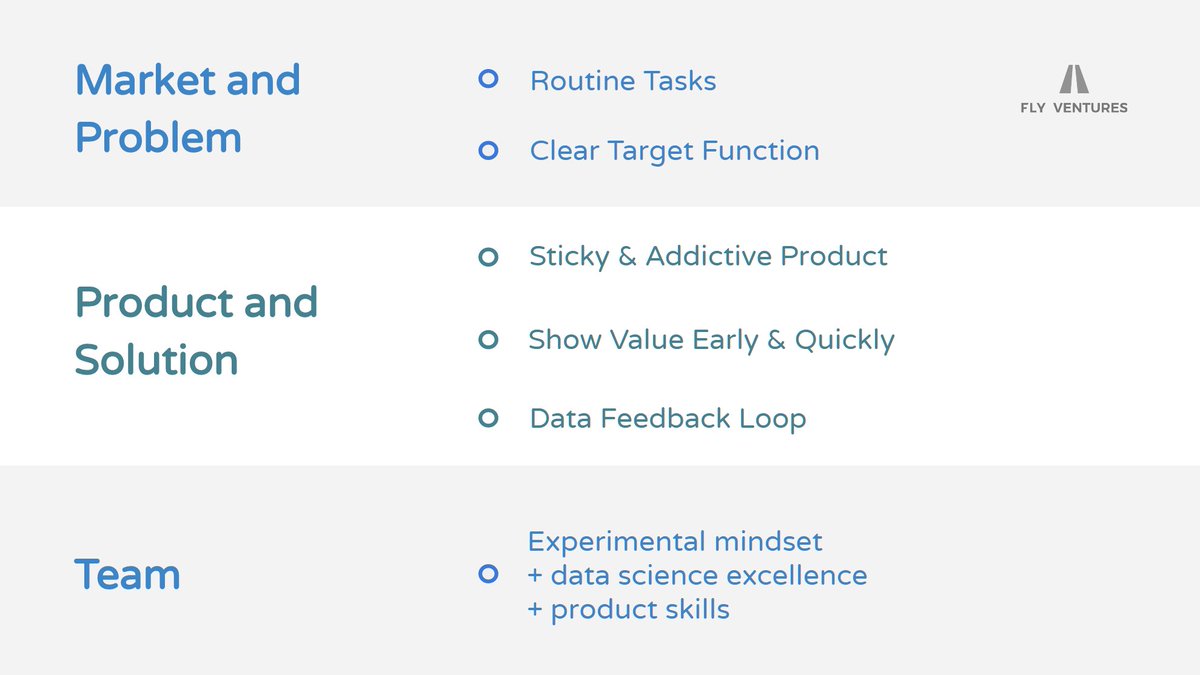 Market and Problem

Routine Tasks

Clear Target Function

FLY VENTURES

Product and Solution

Sticky & Addictive Product

Show Value Early & Quickly

Data Feedback Loop

Team

Experimental mindset
+ data science excellence
+ product skills